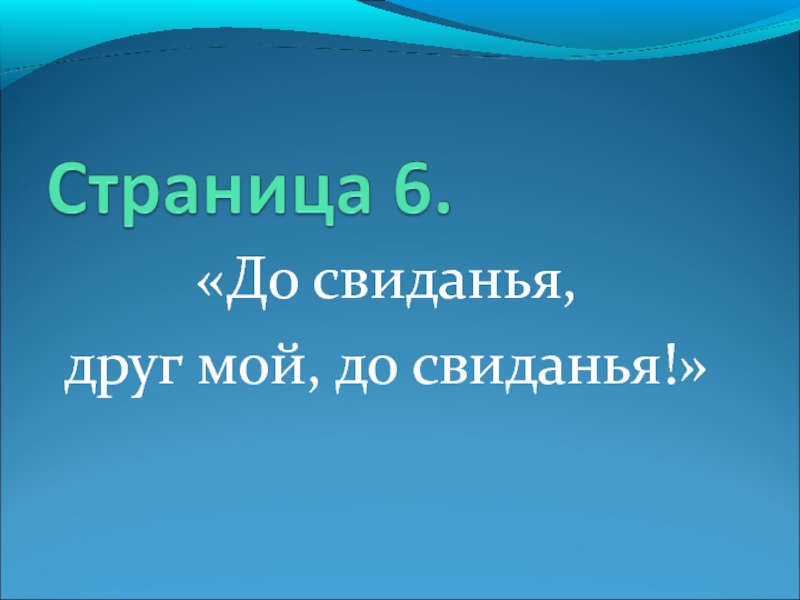 Страница 6.

«До свиданья,
друг мой, до свиданья!»